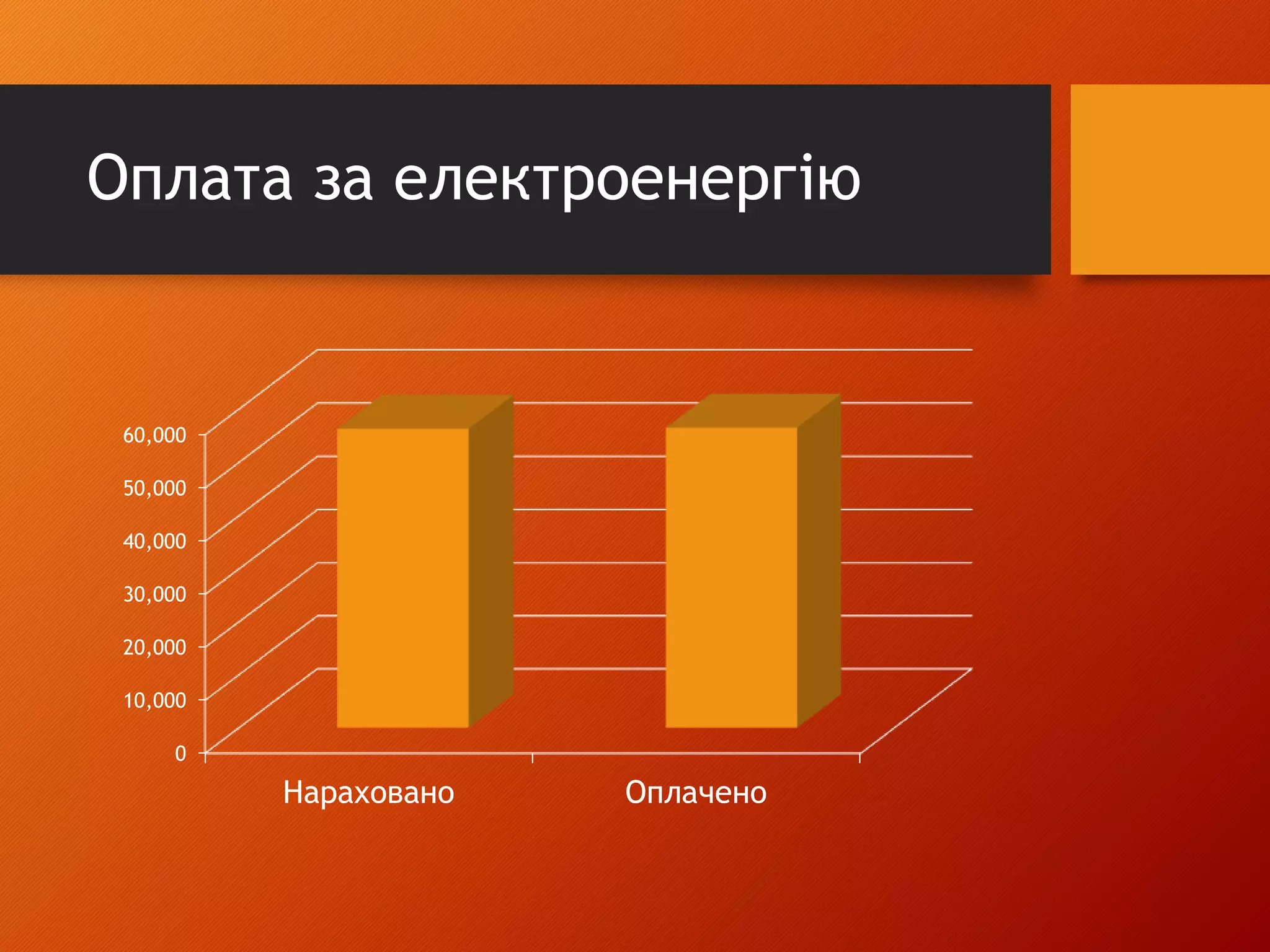 Оплата за електроенергію

60,000
50,000
40,000
30,000
20,000
10,000
0

Нараховано

Оплачено